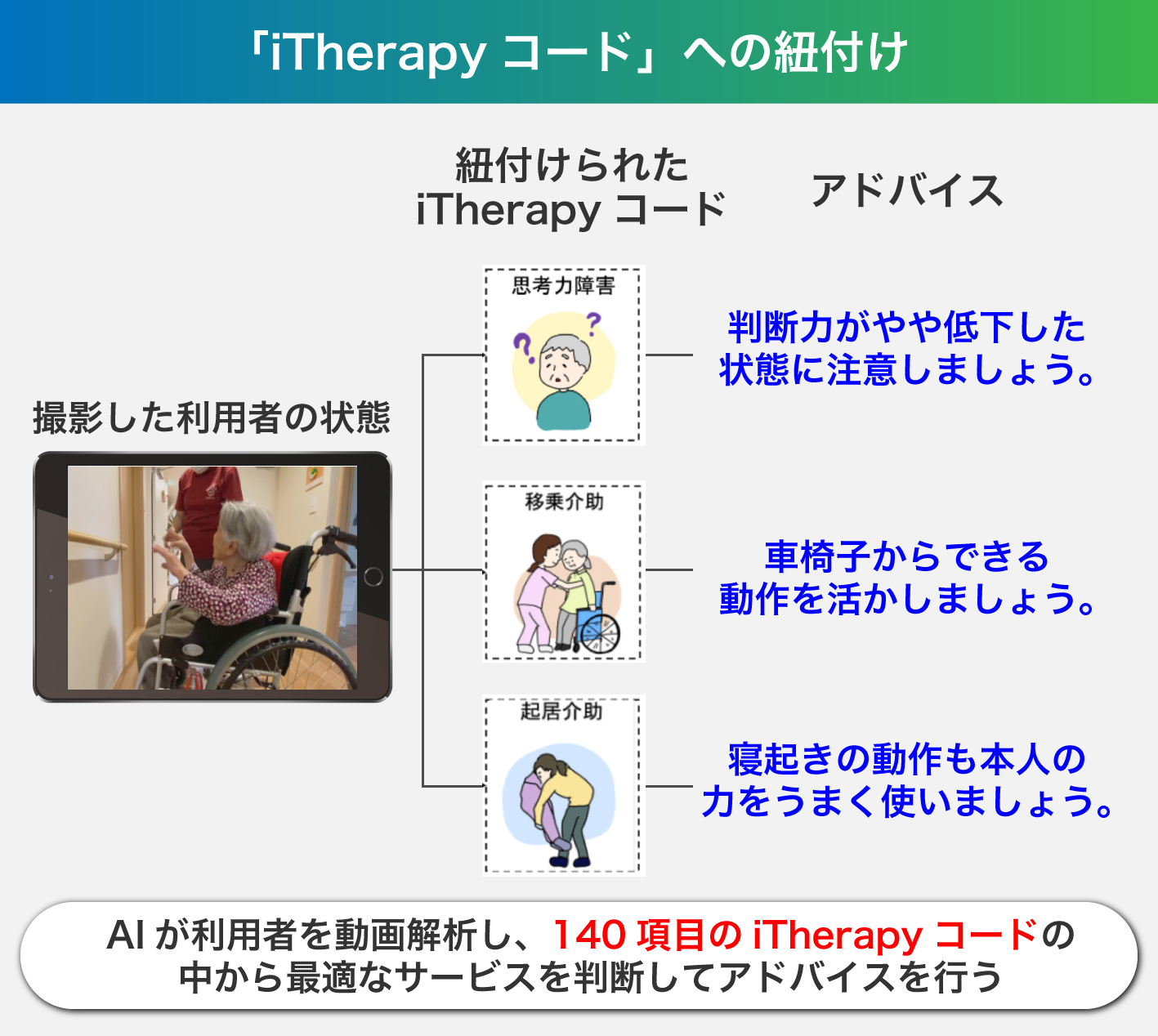 「iTherapy コード」への紐付け

紐付けられた iTherapy コード

アドバイス

撮影した利用者の状態

思考力障害

判断力がやや低下した状態に注意しましょう。

移乗介助

車椅子からできる動作を活かしましょう。

起居介助

寝起きの動作も本人の力をうまく使いましょう。

AI が利用者を動画解析し、140 項目の iTherapy コードの中から最適なサービスを判断してアドバイスを行う